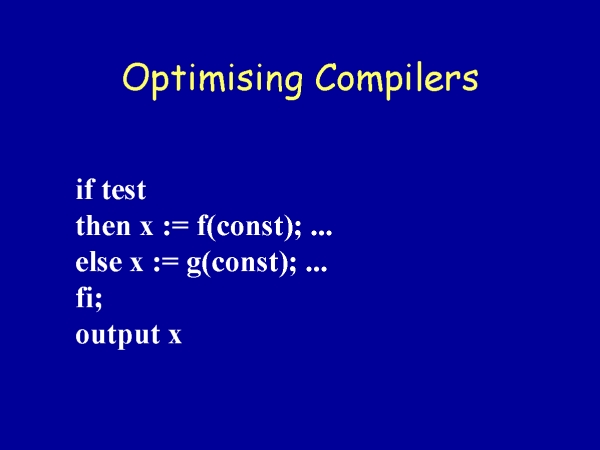 Optimising Compilers

if test
then x := f(const); ...
else x := g(const); ...
fi;
output x